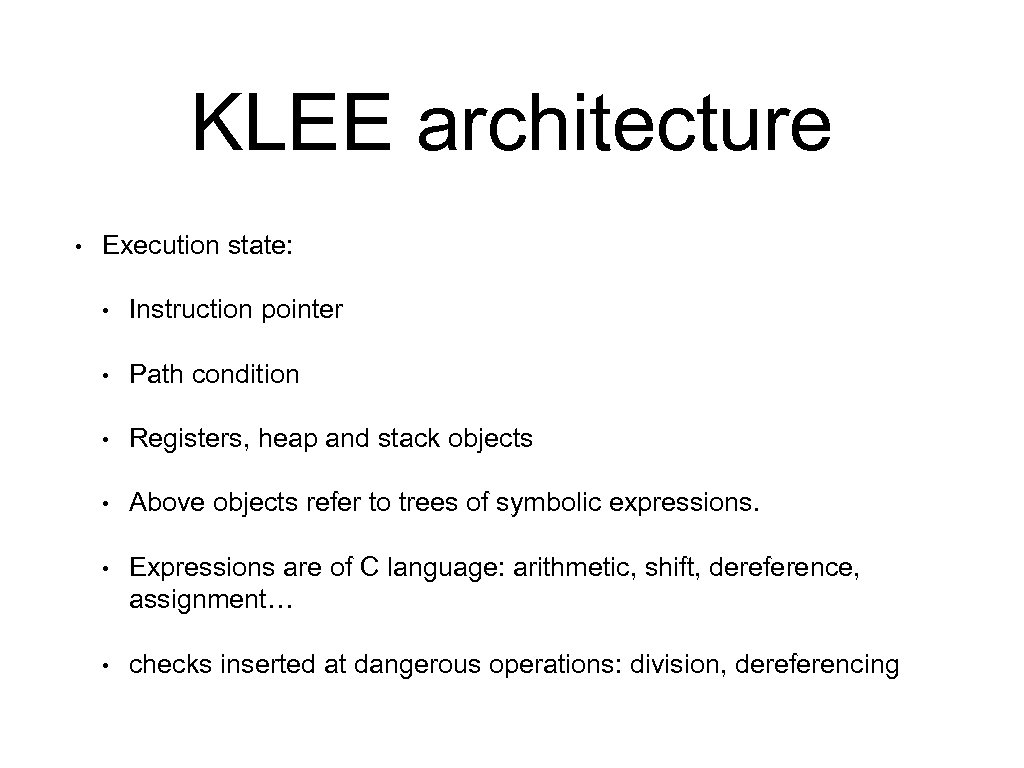 KLEE architecture

• Execution state:

• Instruction pointer

• Path condition

• Registers, heap and stack objects

• Above objects refer to trees of symbolic expressions.

• Expressions are of C language: arithmetic, shift, dereference, assignment…

• checks inserted at dangerous operations: division, dereferencing